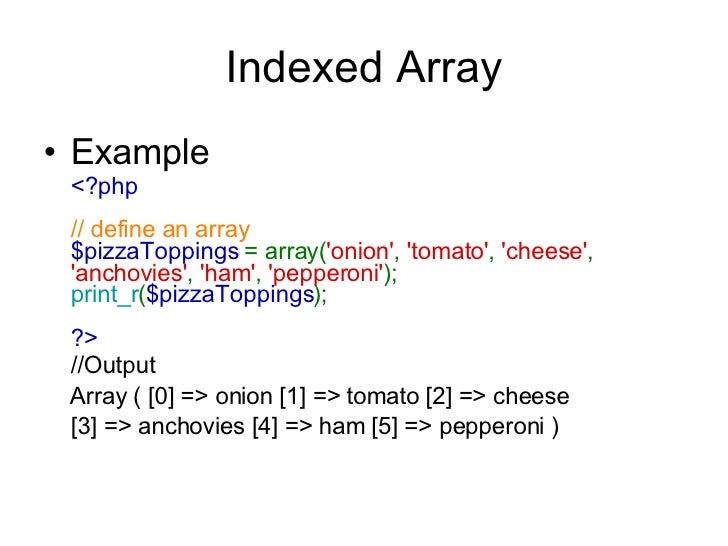 Indexed Array

• Example
<?php

// define an array
$pizzaToppings = array('onion', 'tomato', 'cheese', 'anchovies', 'ham', 'pepperoni');
print_r($pizzaToppings);

?>
//Output
Array ( [0] => onion [1] => tomato [2] => cheese [3] => anchovies [4] => ham [5] => pepperoni )